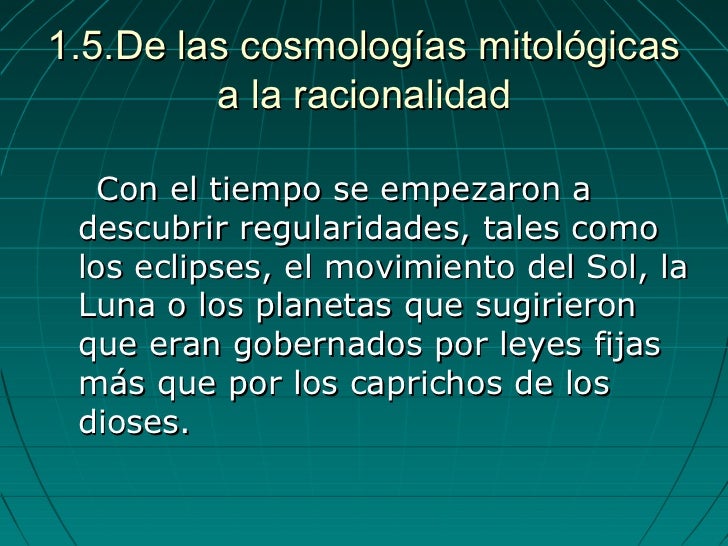 1.5.De las cosmologías mitológicas a la racionalidad

Con el tiempo se empezaron a descubrir regularidades, tales como los eclipses, el movimiento del Sol, la Luna o los planetas que sugirieron que eran gobernados por leyes fijas más que por los caprichos de los dioses.